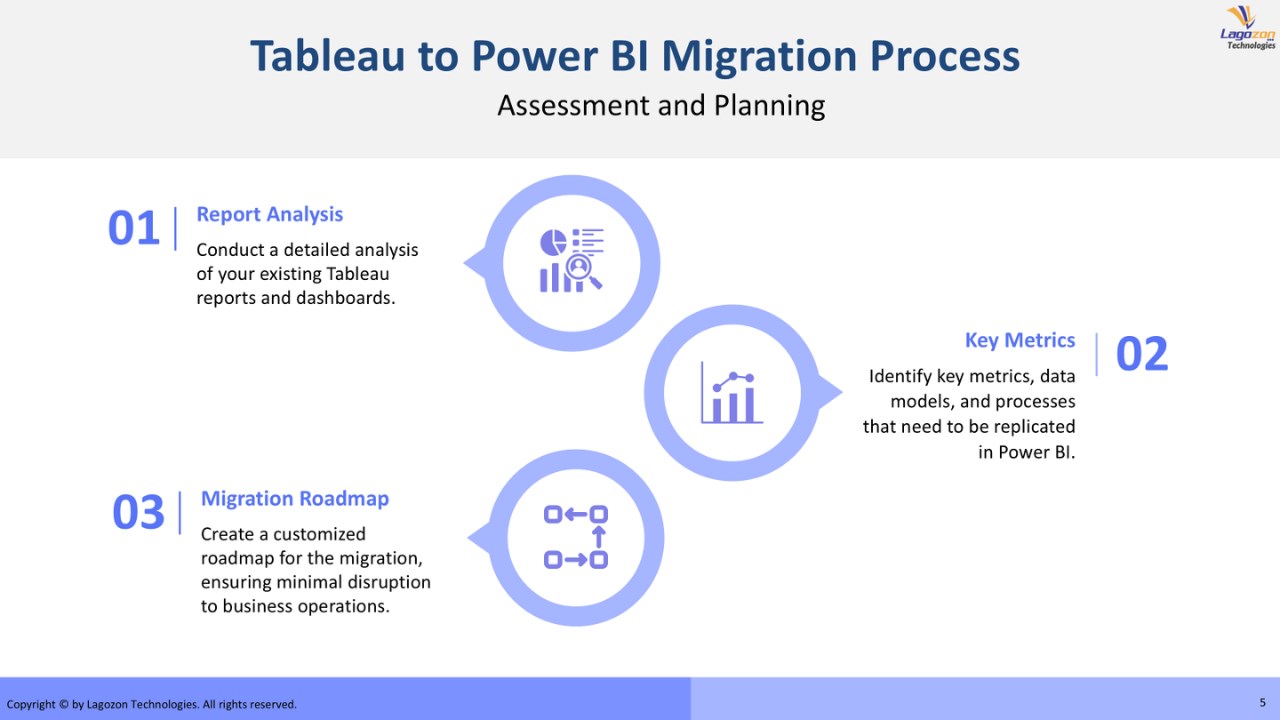 Lagozon Technologies

Tableau to Power BI Migration Process

Assessment and Planning

01 Report Analysis

Conduct a detailed analysis of your existing Tableau reports and dashboards.

Key Metrics 02

Identify key metrics, data models, and processes that need to be replicated in Power BI.

03 Migration Roadmap

Create a customized roadmap for the migration, ensuring minimal disruption to business operations.

Copyright © by Lagozon Technologies. All rights reserved.

5